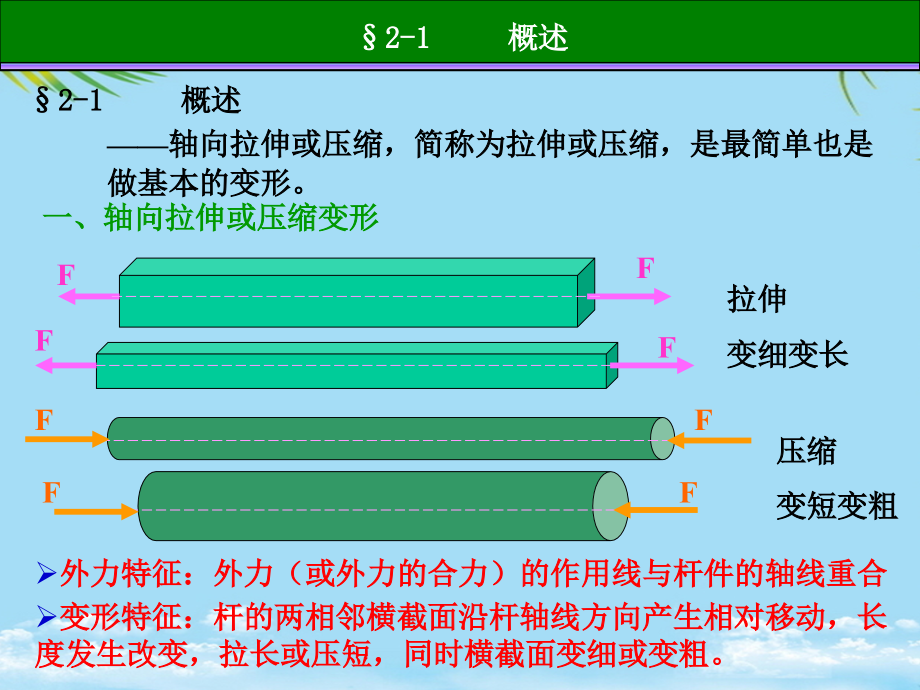 §2-1 概述

§2-1 概述

——轴向拉伸或压缩，简称为拉伸或压缩，是最简单也是做基本的变形。

一、轴向拉伸或压缩变形

F F

拉伸

F F

变细变长

F F

压缩

F F

变短变粗

➢外力特征：外力（或外力的合力）的作用线与杆件的轴线重合

➢变形特征：杆的两相邻横截面沿杆轴线方向产生相对移动，长度发生改变，拉长或压短，同时横截面变细或变粗。